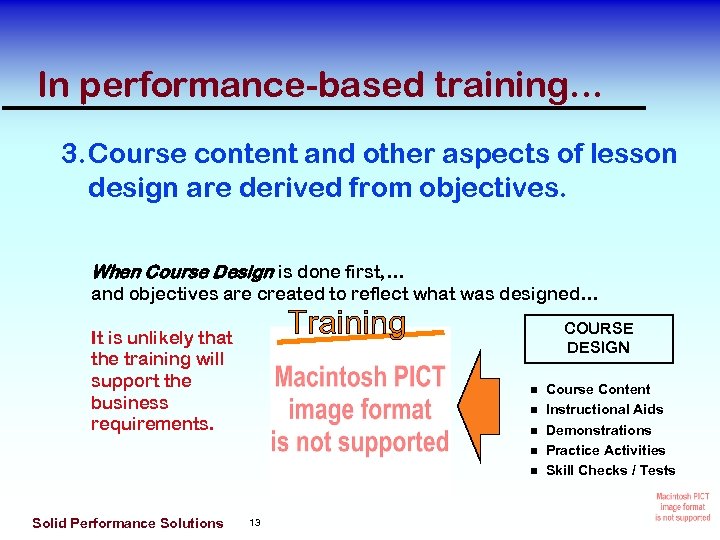 In performance-based training…

3. Course content and other aspects of lesson design are derived from objectives.

When Course Design is done first,…
and objectives are created to reflect what was designed…

It is unlikely that the training will support the business requirements.

Training

Macintosh PICT image format is not supported

COURSE DESIGN

- Course Content
- Instructional Aids
- Demonstrations
- Practice Activities
- Skill Checks / Tests

Macintosh PICT image format is not supported

Solid Performance Solutions 13